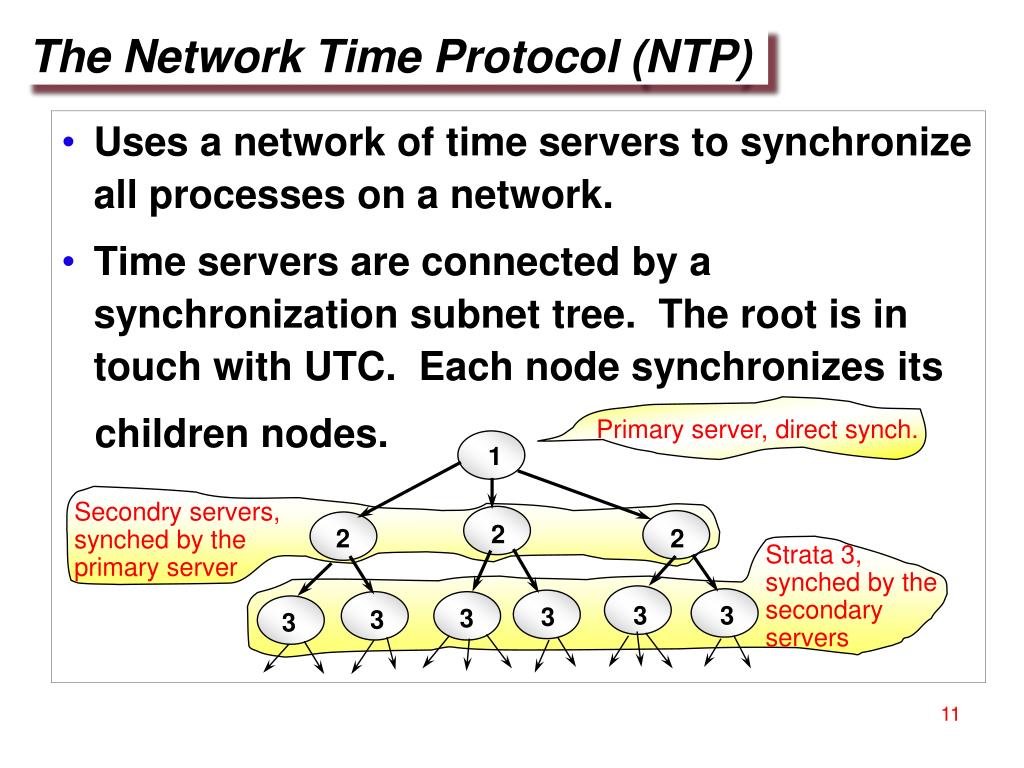 The Network Time Protocol (NTP)

• Uses a network of time servers to synchronize all processes on a network.

• Time servers are connected by a synchronization subnet tree. The root is in touch with UTC. Each node synchronizes its children nodes.

Primary server, direct synch.

1

Secondry servers, synched by the primary server

2

2

2

Strata 3, synched by the secondary servers

3

3

3

3

3

3

11